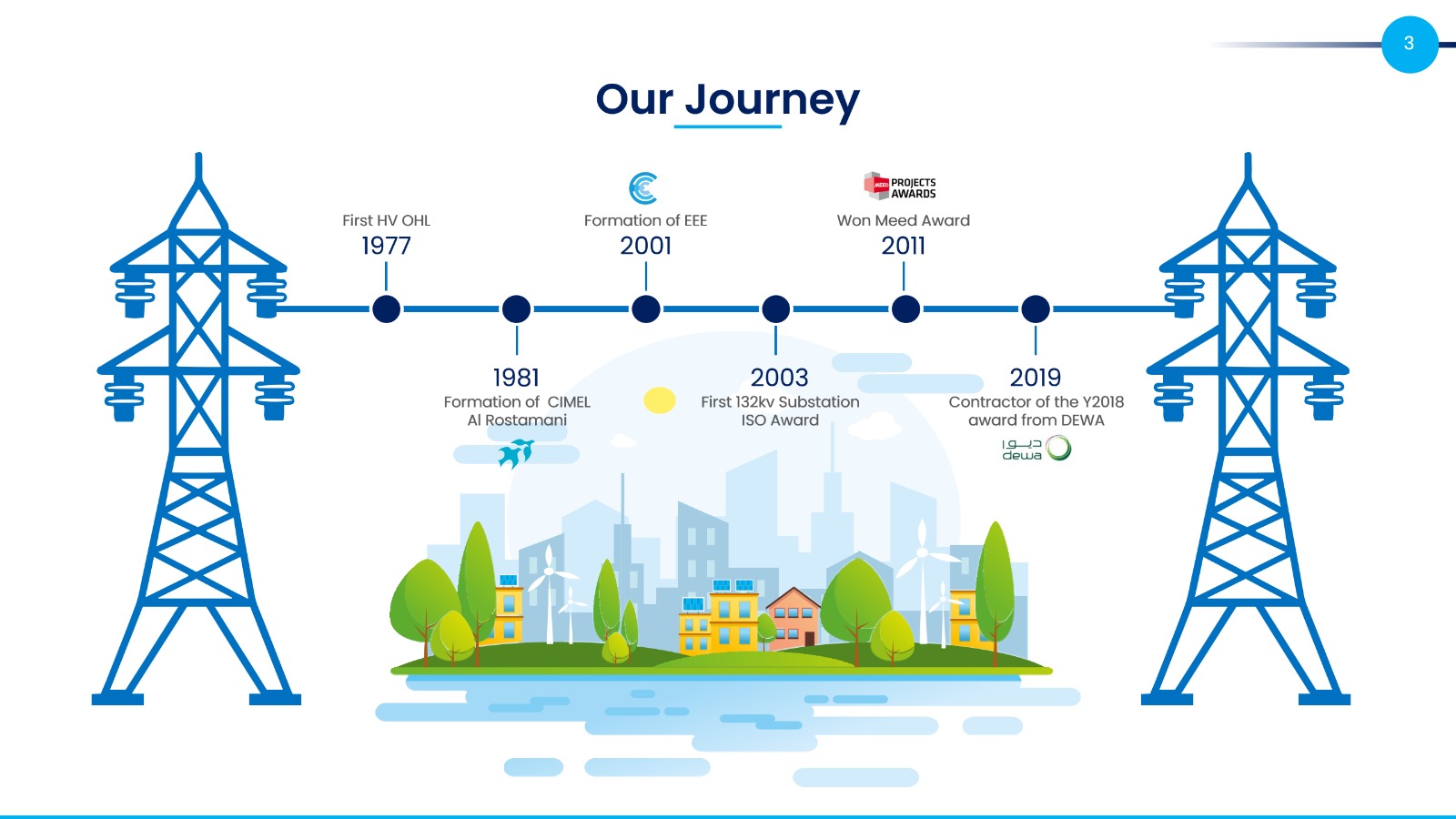 3

Our Journey

First HV OHL
1977

MEED PROJECTS AWARDS

Formation of EEE
2001

Won Meed Award
2011

1981
Formation of CIMEL Al Rostamani

2003
First 132kv Substation ISO Award

2019
Contractor of the Y2018 award from DEWA

ديوا
dewa